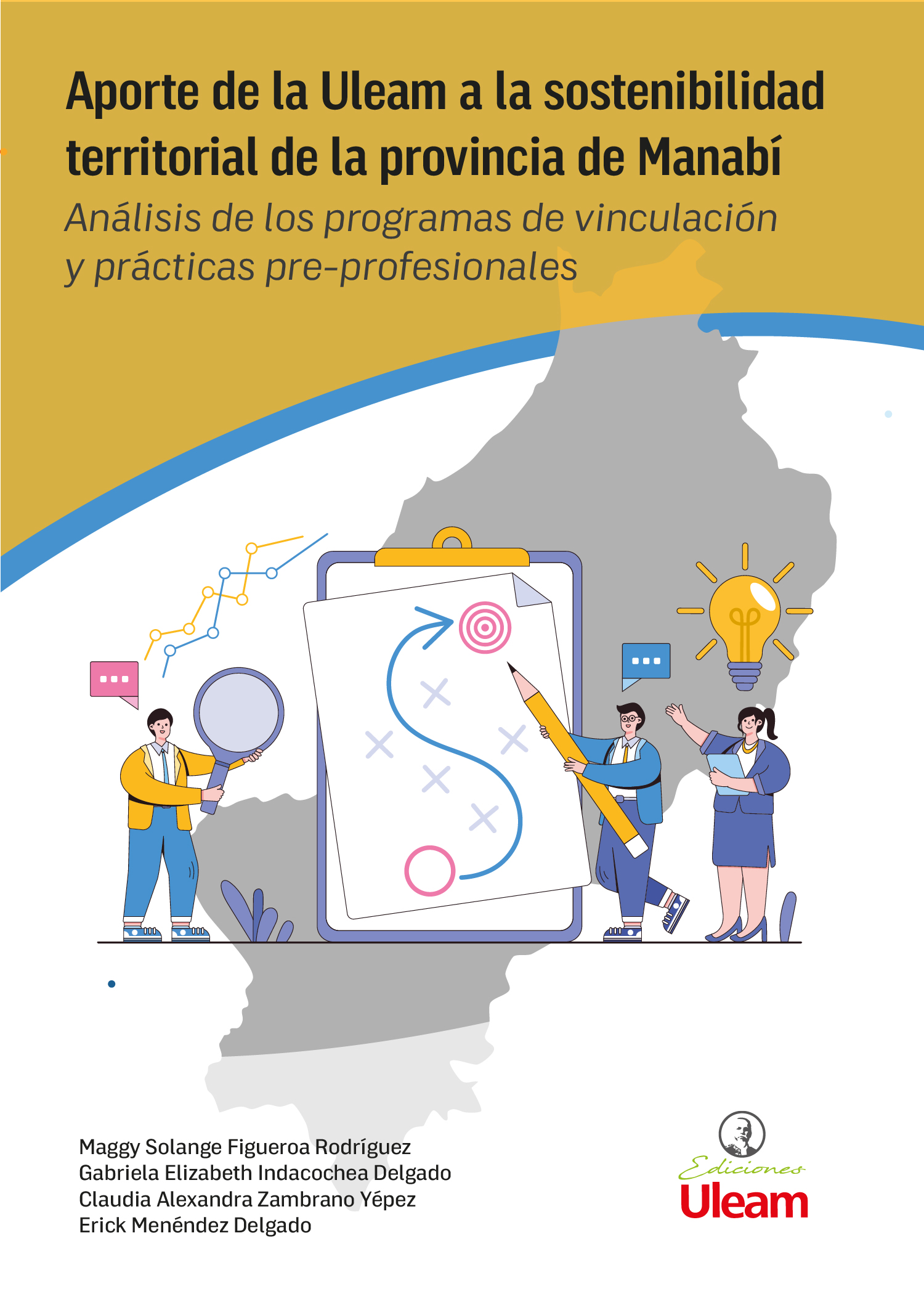 Aporte de la Uleam a la sostenibilidad territorial de la provincia de Manabí

Análisis de los programas de vinculación y prácticas pre-profesionales

Maggy Solange Figueroa Rodríguez
Gabriela Elizabeth Indacochea Delgado
Claudia Alexandra Zambrano Yépez
Erick Menéndez Delgado

Ediciones
Uleam